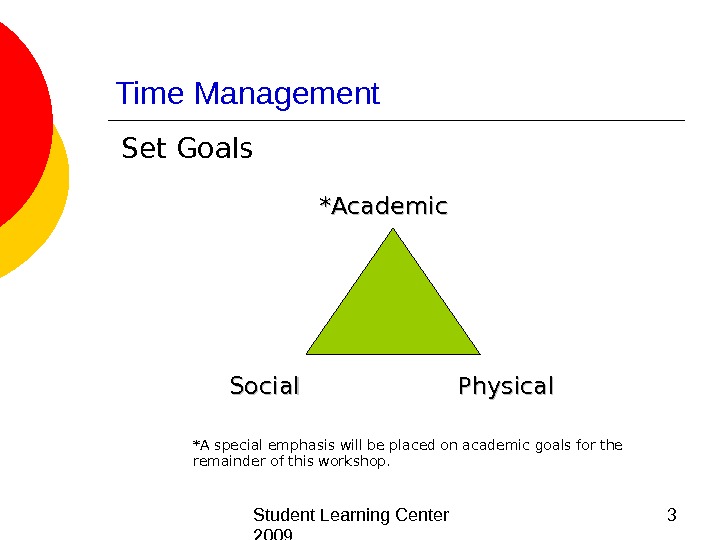 Time Management

Set Goals

*Academic

Social

Physical

*A special emphasis will be placed on academic goals for the remainder of this workshop.

Student Learning Center 2009

3